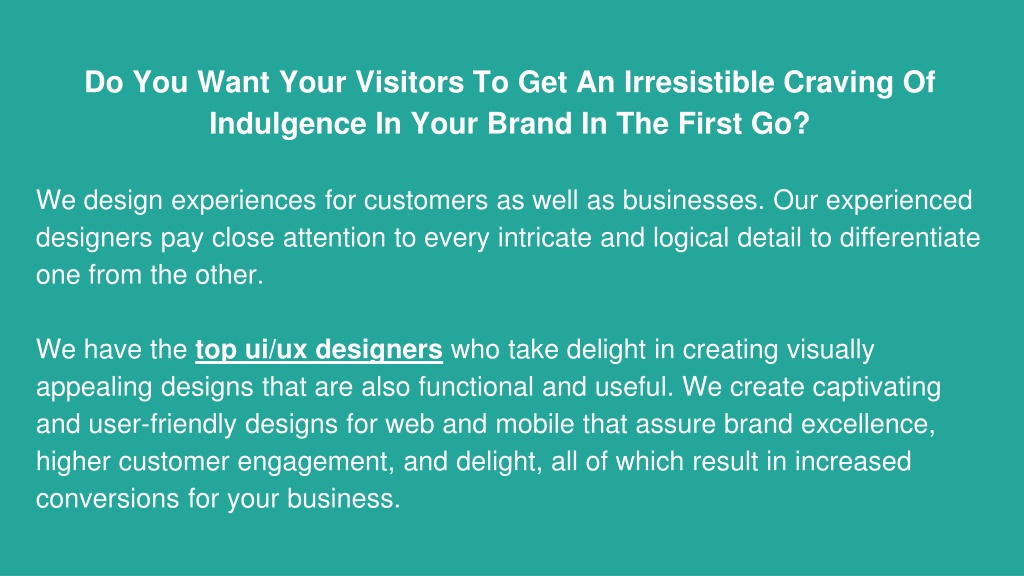 Do You Want Your Visitors To Get An Irresistible Craving Of Indulgence In Your Brand In The First Go?

We design experiences for customers as well as businesses. Our experienced designers pay close attention to every intricate and logical detail to differentiate one from the other.

We have the top ui/ux designers who take delight in creating visually appealing designs that are also functional and useful. We create captivating and user-friendly designs for web and mobile that assure brand excellence, higher customer engagement, and delight, all of which result in increased conversions for your business.